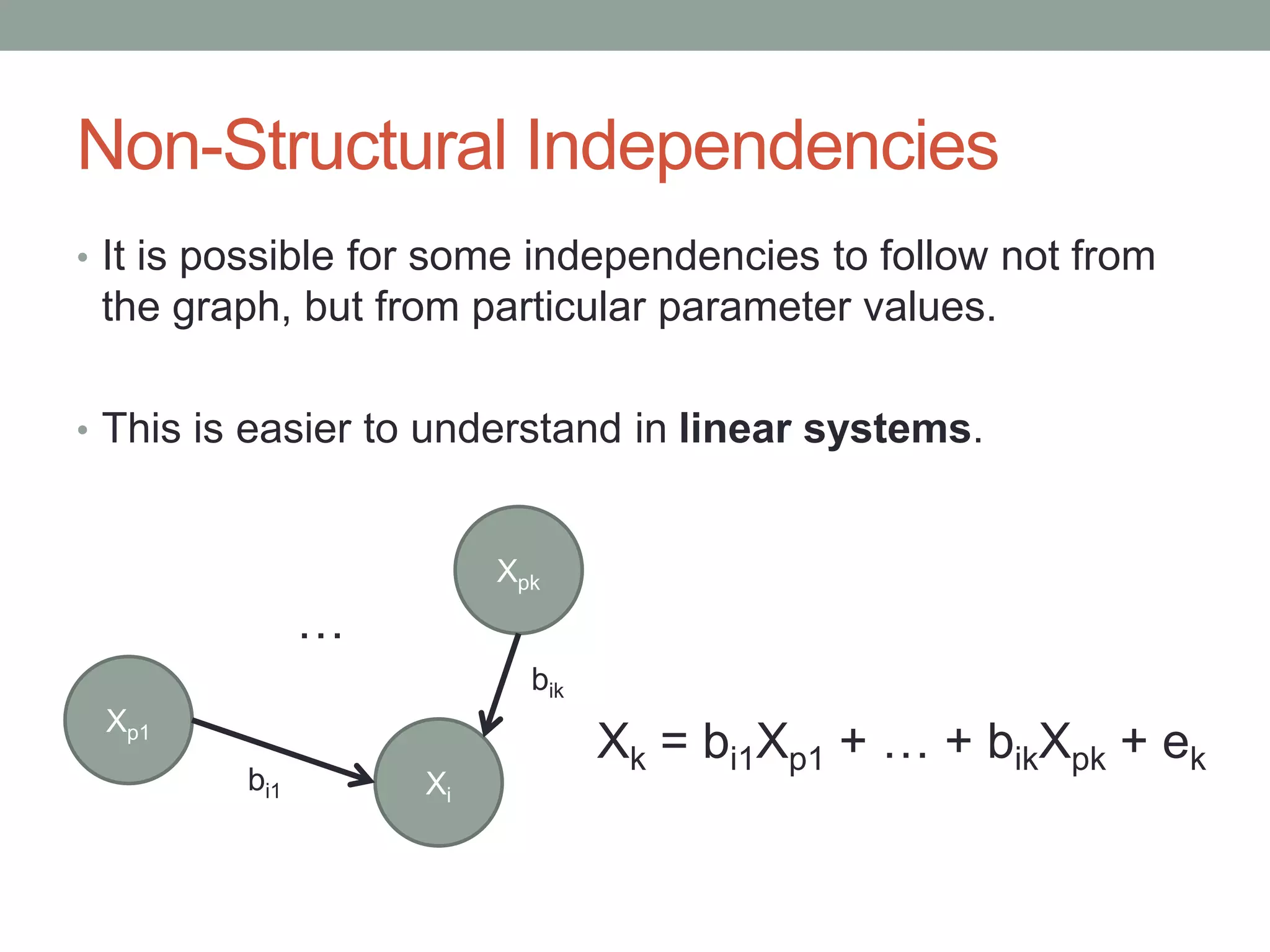 Non-Structural Independencies

• It is possible for some independencies to follow not from the graph, but from particular parameter values.

• This is easier to understand in **linear systems**.

$X_{pk}$

…

$b_{ik}$

$X_{p1}$

$b_{i1}$

$X_i$

$X_k = b_{i1}X_{p1} + \ldots + b_{ik}X_{pk} + e_k$